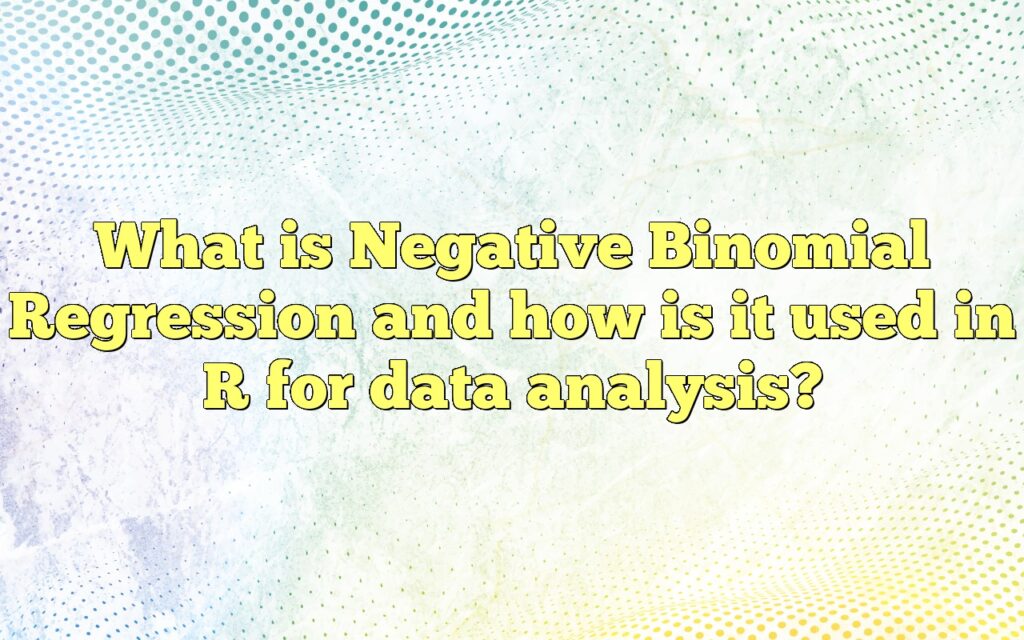 What is Negative Binomial Regression and how is it used in R for data analysis?